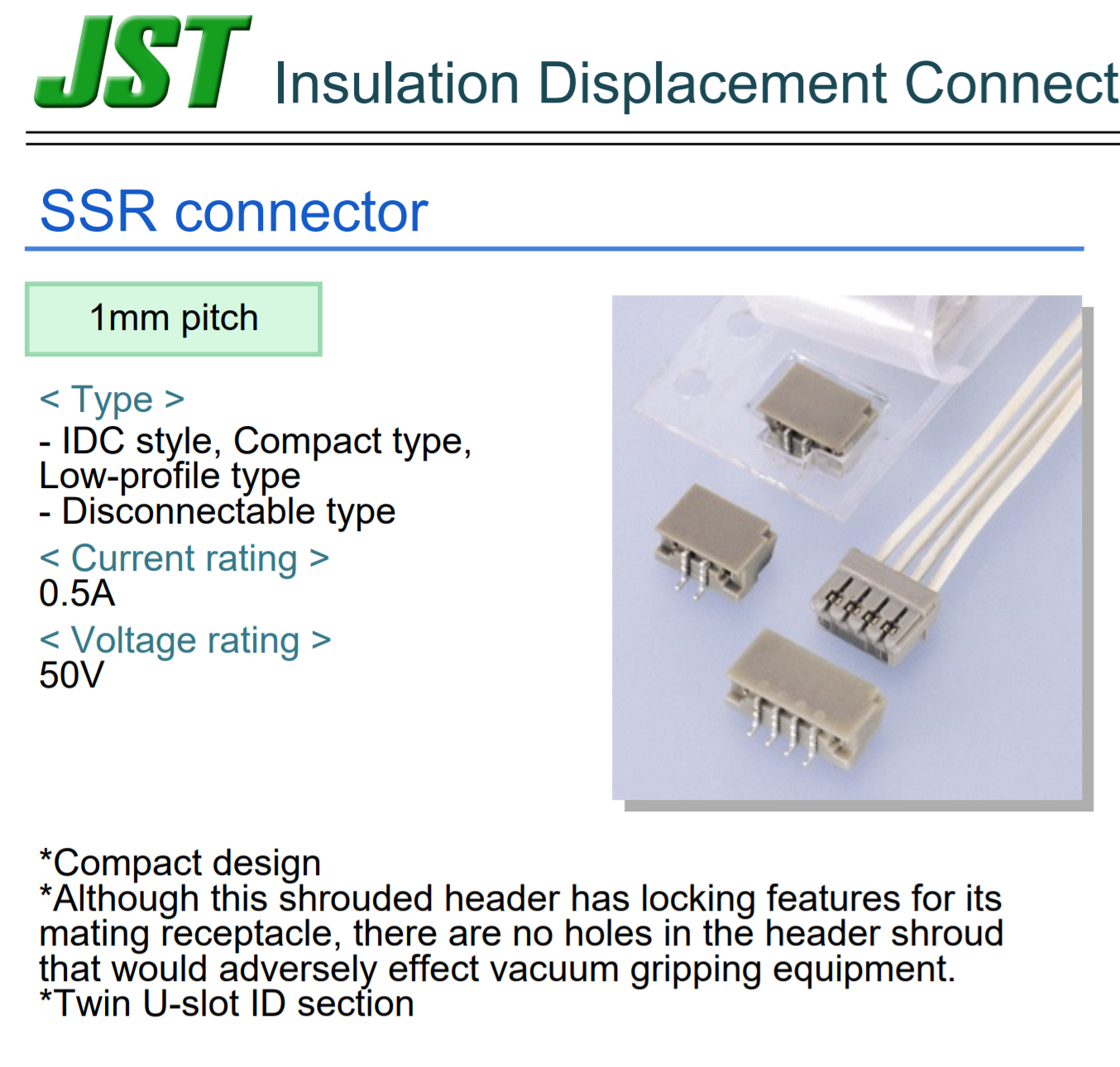 JST Insulation Displacement Connect

SSR connector

1mm pitch

< Type >
- IDC style, Compact type, Low-profile type
- Disconnectable type

< Current rating >
0.5A

< Voltage rating >
50V

*Compact design
*Although this shrouded header has locking features for its mating receptacle, there are no holes in the header shroud that would adversely effect vacuum gripping equipment.
*Twin U-slot ID section